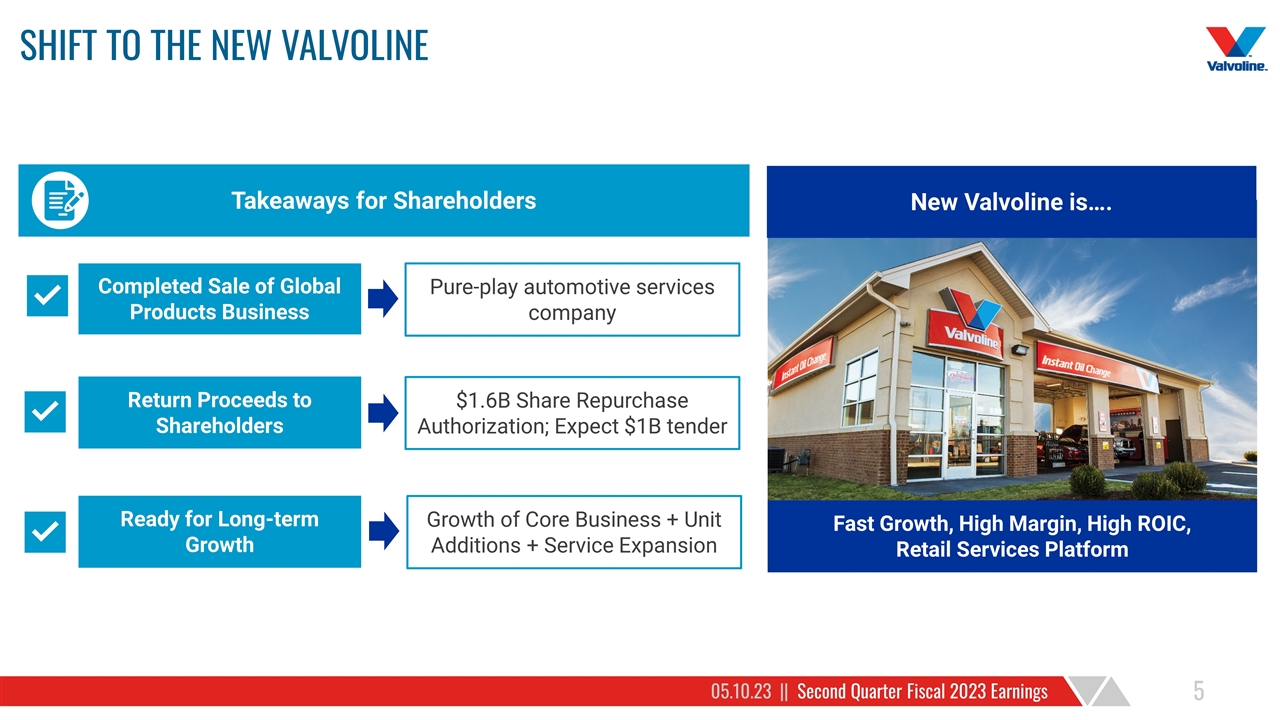 SHIFT TO THE NEW VALVOLINE

Valvoline.

Takeaways for Shareholders

Completed Sale of Global Products Business

Pure-play automotive services company

Return Proceeds to Shareholders

\$1.6B Share Repurchase Authorization; Expect \$1B tender

Ready for Long-term Growth

Growth of Core Business + Unit Additions + Service Expansion

New Valvoline is….

Valvoline

Instant Oil Change

Instant Oil Change

Fast Growth, High Margin, High ROIC, Retail Services Platform

05.10.23 || Second Quarter Fiscal 2023 Earnings

5